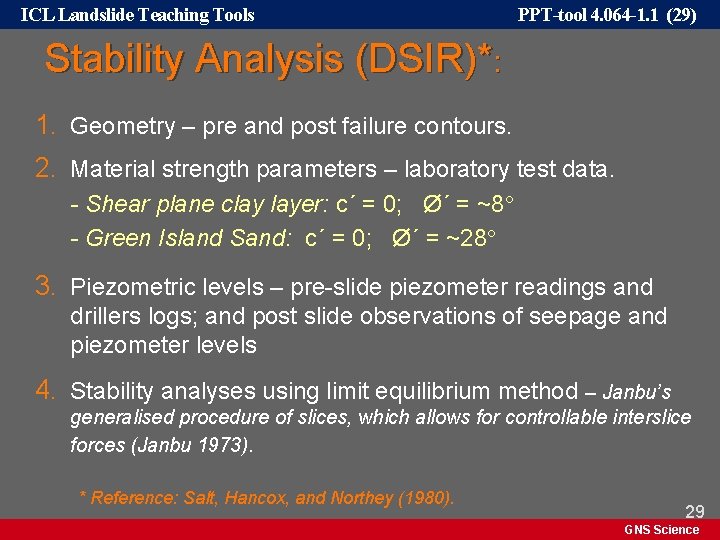 ICL Landslide Teaching Tools

PPT-tool 4.064-1.1 (29)

Stability Analysis (DSIR)*:

1. Geometry – pre and post failure contours.

2. Material strength parameters – laboratory test data.
- Shear plane clay layer: c´ = 0; Ø´ = ~8°
- Green Island Sand: c´ = 0; Ø´ = ~28°

3. Piezometric levels – pre-slide piezometer readings and drillers logs; and post slide observations of seepage and piezometer levels

4. Stability analyses using limit equilibrium method – Janbu's generalised procedure of slices, which allows for controllable interslice forces (Janbu 1973).

* Reference: Salt, Hancox, and Northey (1980).

29

GNS Science